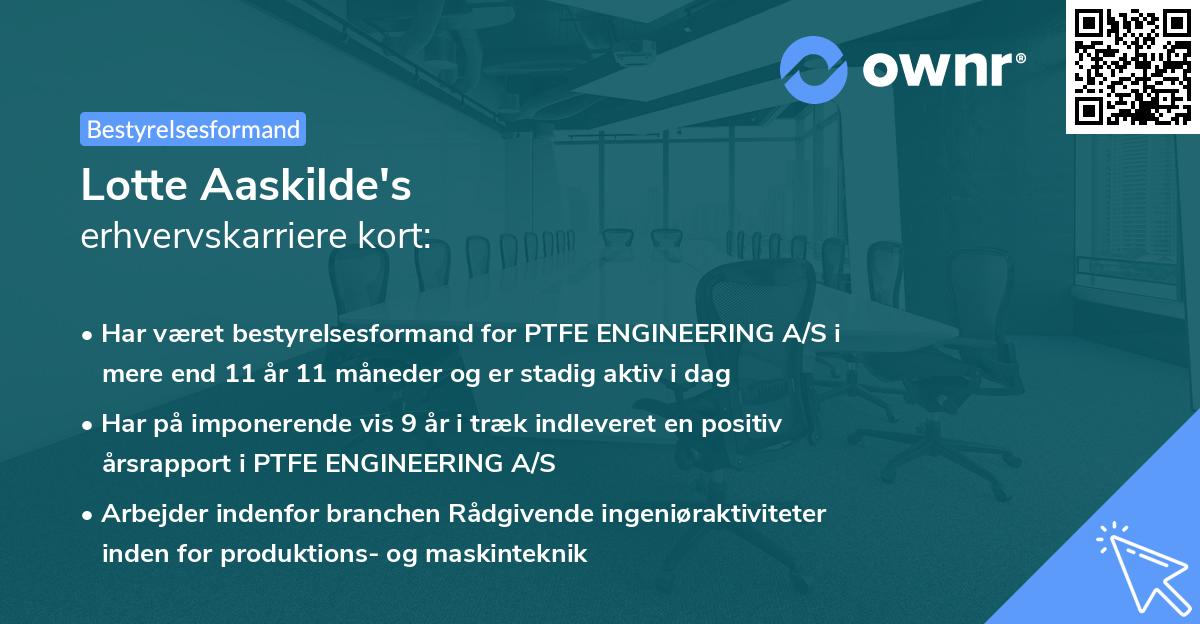 ownr®

Bestyrelsesformand

Lotte Aaskilde's
erhvervskarriere kort:

• Har været bestyrelsesformand for PTFE ENGINEERING A/S i mere end 11 år 11 måneder og er stadig aktiv i dag

• Har på imponerende vis 9 år i træk indleveret en positiv årsrapport i PTFE ENGINEERING A/S

• Arbejder indenfor branchen Rådgivende ingeniøraktiviteter inden for produktions- og maskinteknik